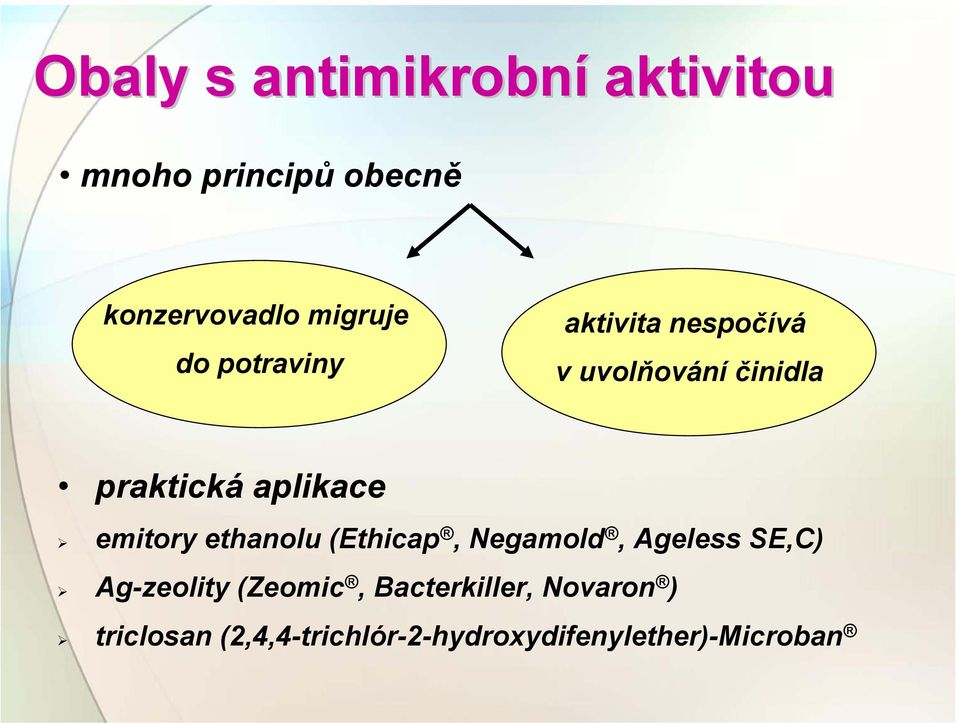 Obaly s antimikrobní aktivitou

• mnoho principů obecně

konzervovadlo migruje do potraviny

aktivita nespočívá v uvolňování činidla

• praktická aplikace

➢ emitory ethanolu (Ethicap®, Negamold®, Ageless SE,C)

➢ Ag-zeolity (Zeomic®, Bacterkiller, Novaron®)

➢ triclosan (2,4,4-trichlór-2-hydroxydifenylether)-Microban®